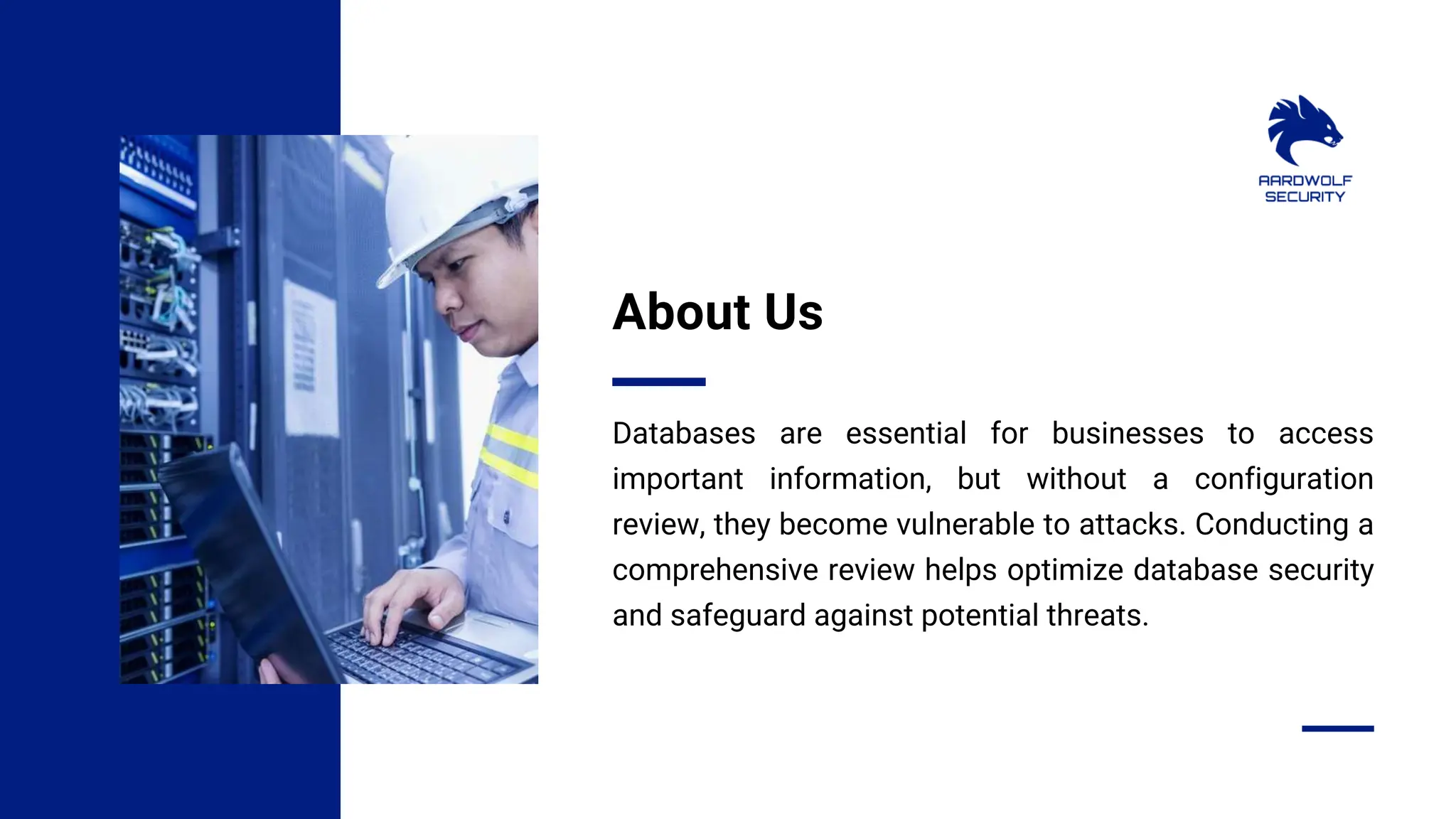 AARDWOLF
SECURITY

About Us

Databases are essential for businesses to access important information, but without a configuration review, they become vulnerable to attacks. Conducting a comprehensive review helps optimize database security and safeguard against potential threats.